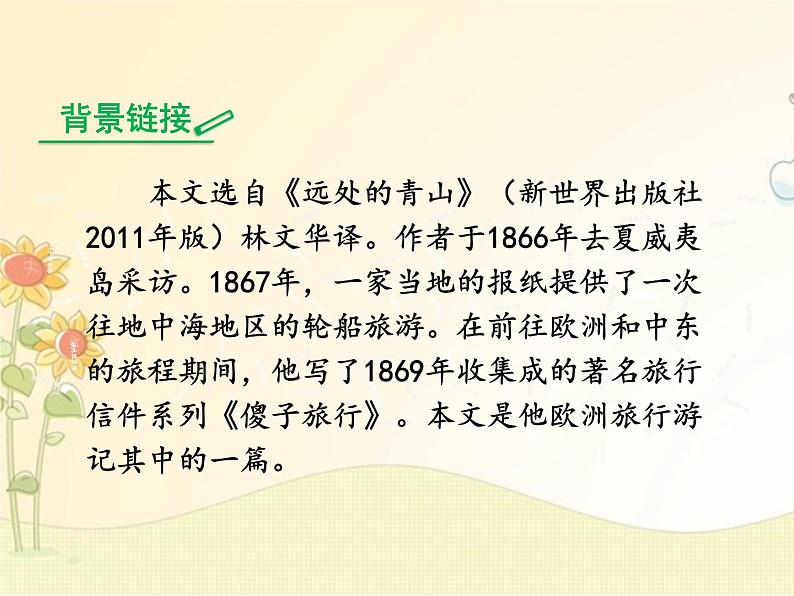 背景链接

本文选自《远处的青山》（新世界出版社2011年版）林文华译。作者于1866年去夏威夷岛采访。1867年，一家当地的报纸提供了一次往地中海地区的轮船旅游。在前往欧洲和中东的旅程期间，他写了1869年收集成的著名旅行信件系列《傻子旅行》。本文是他欧洲旅行游记其中的一篇。